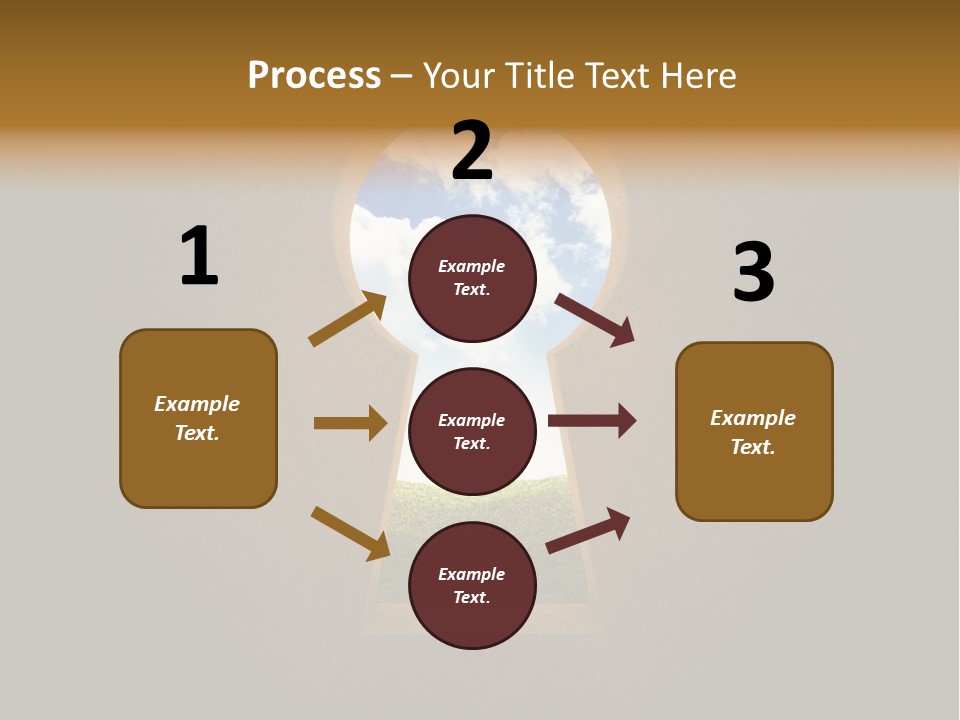 Process – Your Title Text Here

1

Example Text.

2

Example Text.

Example Text.

Example Text.

3

Example Text.